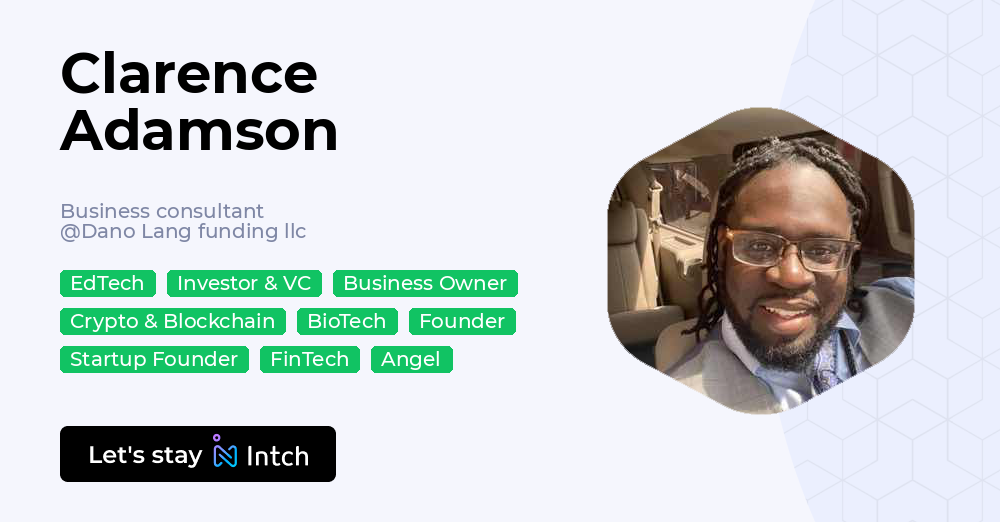 Clarence Adamson

Business consultant
@Dano Lang funding llc

EdTech Investor & VC Business Owner
Crypto & Blockchain BioTech Founder
Startup Founder FinTech Angel

Let's stay Intch